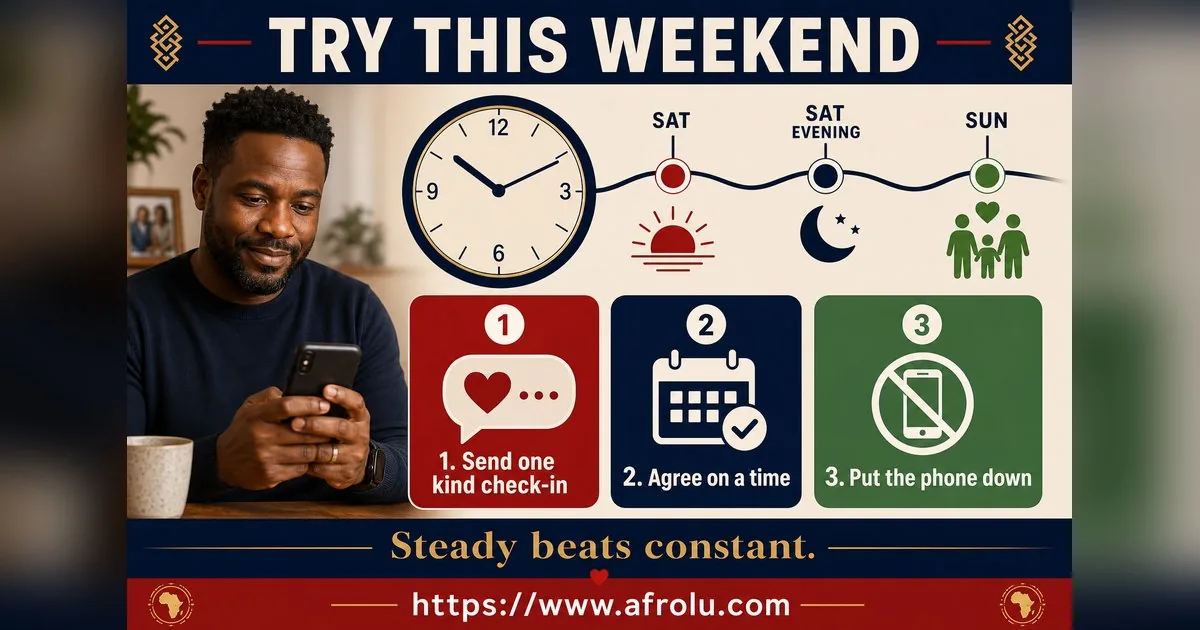 TRY THIS WEEKEND

12
3
6
9

SAT

SAT EVENING

SUN

1

1. Send one kind check-in

2

2. Agree on a time

3

3. Put the phone down

Steady beats constant.

https://www.afrolu.com